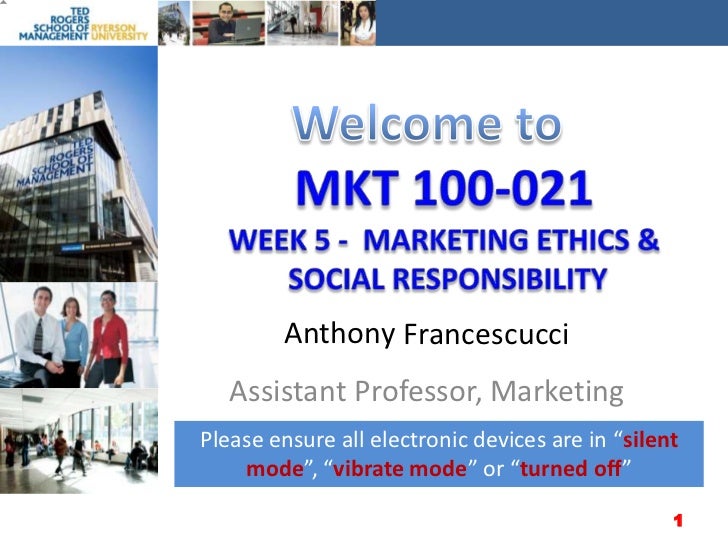 TED ROGERS SCHOOL OF MANAGEMENT RYERSON UNIVERSITY

TED ROGERS SCHOOL OF MANAGEMENT

Welcome to

MKT 100-021

WEEK 5 - MARKETING ETHICS & SOCIAL RESPONSIBILITY

Anthony Francescucci

Assistant Professor, Marketing

Please ensure all electronic devices are in “silent mode”, “vibrate mode” or “turned off”

1